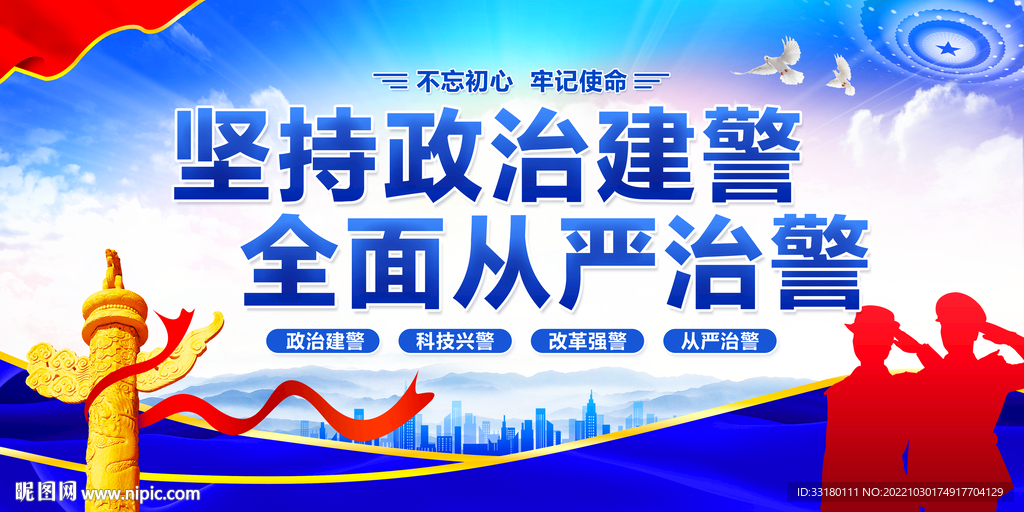 不忘初心 牢记使命

坚持政治建警
全面从严治警

政治建警 科技兴警 改革强警 从严治警

昵图网 www.nipic.com

ID:33180111 NO:20221030174917704129